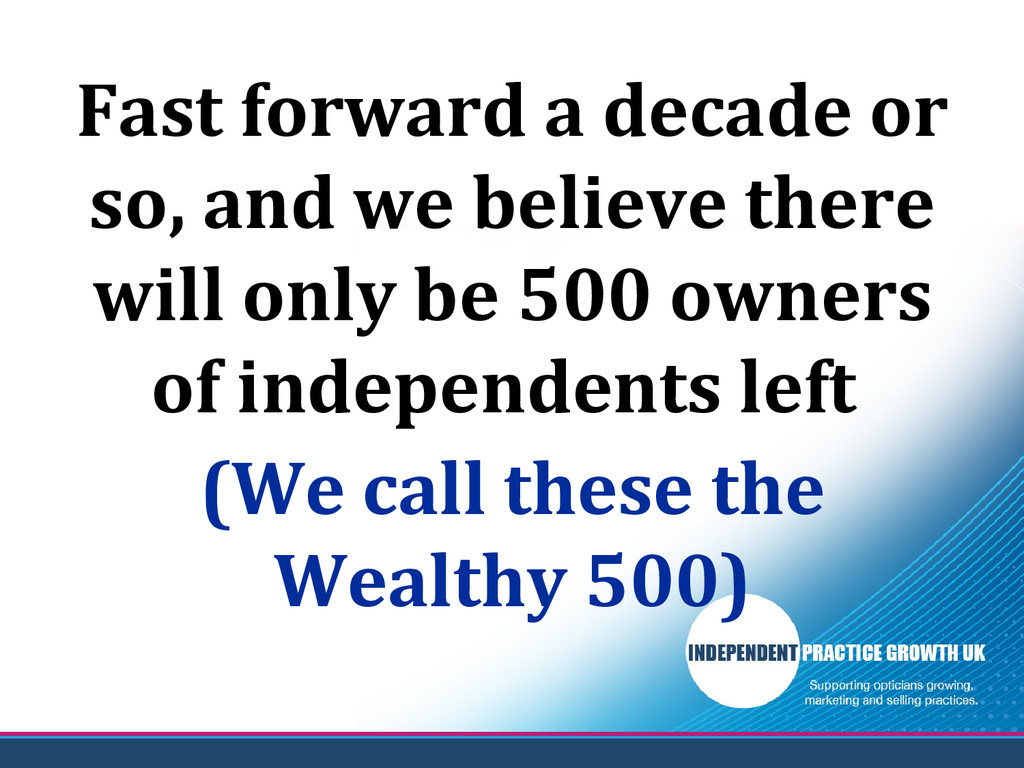 Fast forward a decade or so, and we believe there will only be 500 owners of independents left

(We call these the Wealthy 500)

INDEPENDENT PRACTICE GROWTH UK

Supporting opticians growing, marketing and selling practices.